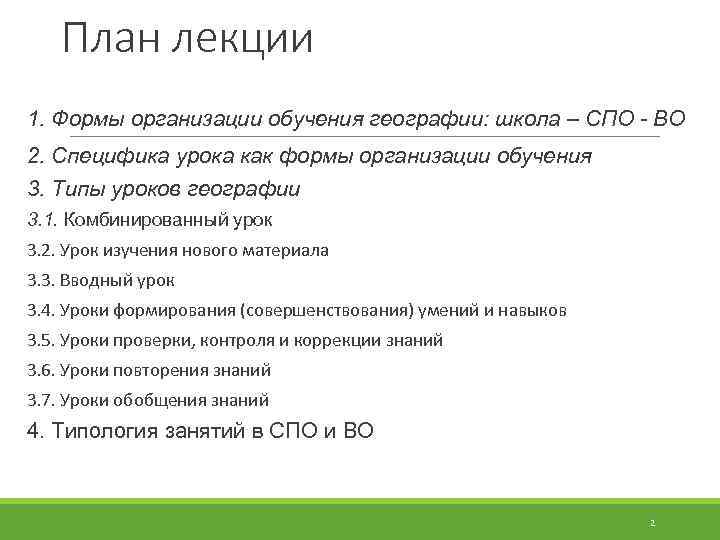 План лекции

1. Формы организации обучения географии: школа – СПО - ВО

2. Специфика урока как формы организации обучения

3. Типы уроков географии

3.1. Комбинированный урок

3.2. Урок изучения нового материала

3.3. Вводный урок

3.4. Уроки формирования (совершенствования) умений и навыков

3.5. Уроки проверки, контроля и коррекции знаний

3.6. Уроки повторения знаний

3.7. Уроки обобщения знаний

4. Типология занятий в СПО и ВО

2